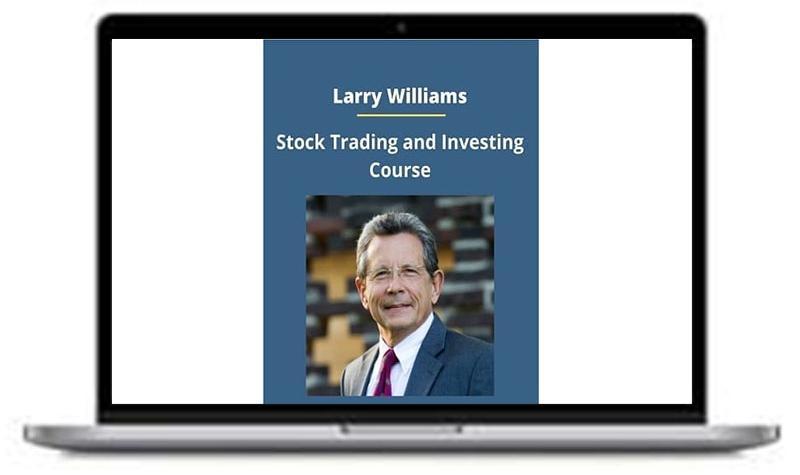 Larry Williams

Stock Trading and Investing Course